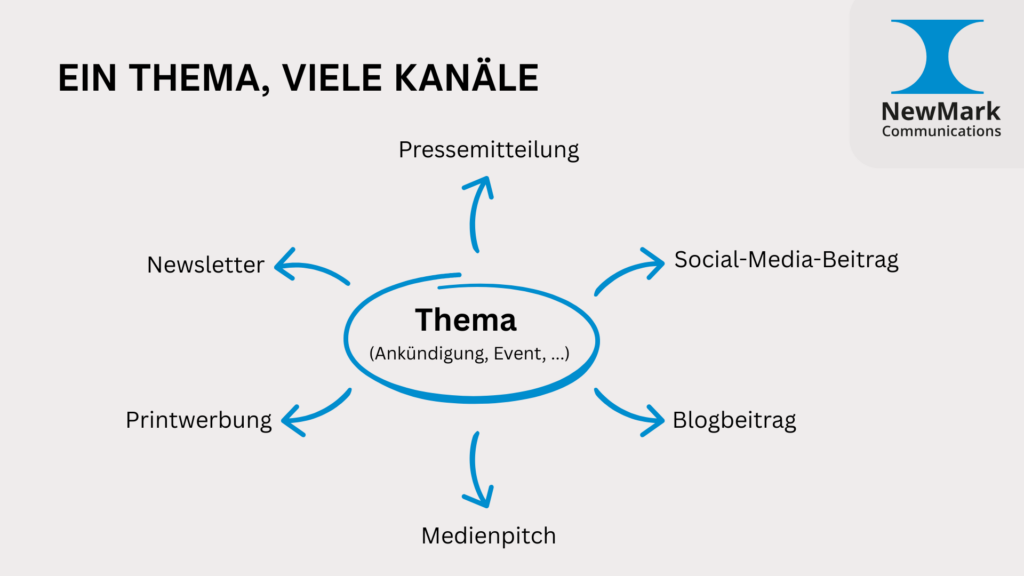 EIN THEMA, VIELE KANÄLE

NewMark
Communications

Pressemitteilung

Newsletter

Social-Media-Beitrag

Thema
(Ankündigung, Event, ...)

Printwerbung

Blogbeitrag

Medienpitch